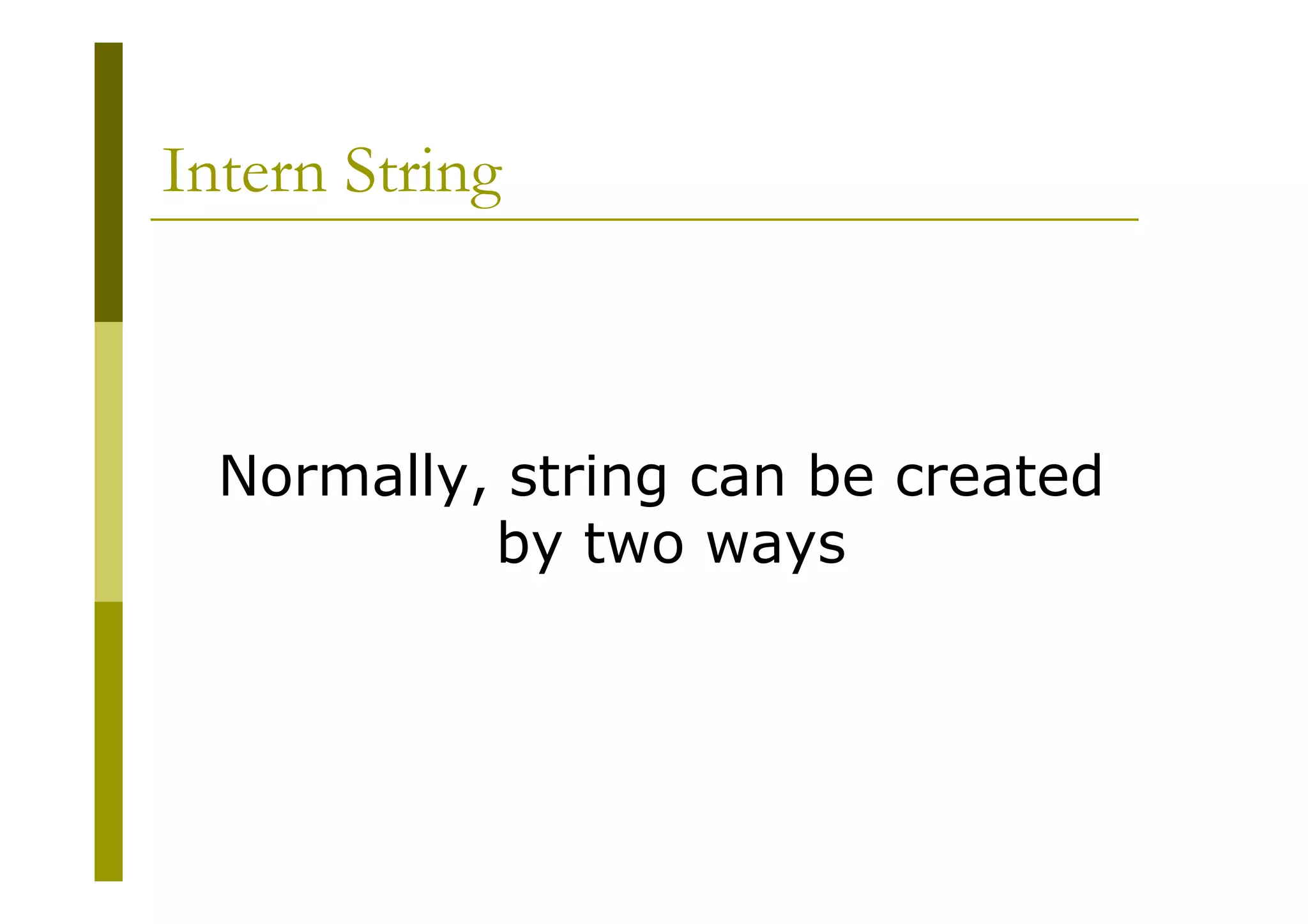 Intern String

Normally, string can be created by two ways